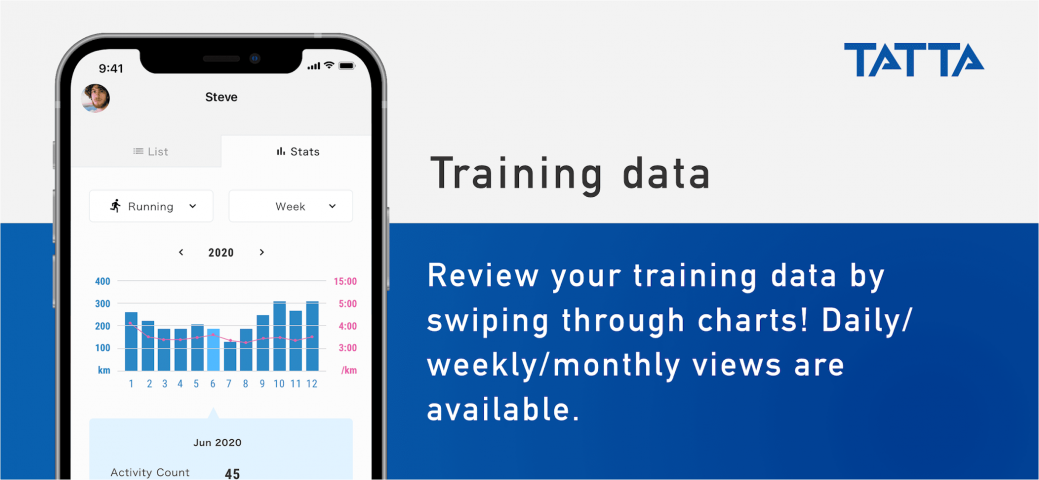 9:41

Steve

List

Stats

Running

Week

2020

400
300
200
100
km

15:00
5:00
4:00
3:00
/km

1 2 3 4 5 6 7 8 9 10 11 12

Jun 2020

Activity Count 45

TATTA

Training data

Review your training data by swiping through charts! Daily/weekly/monthly views are available.